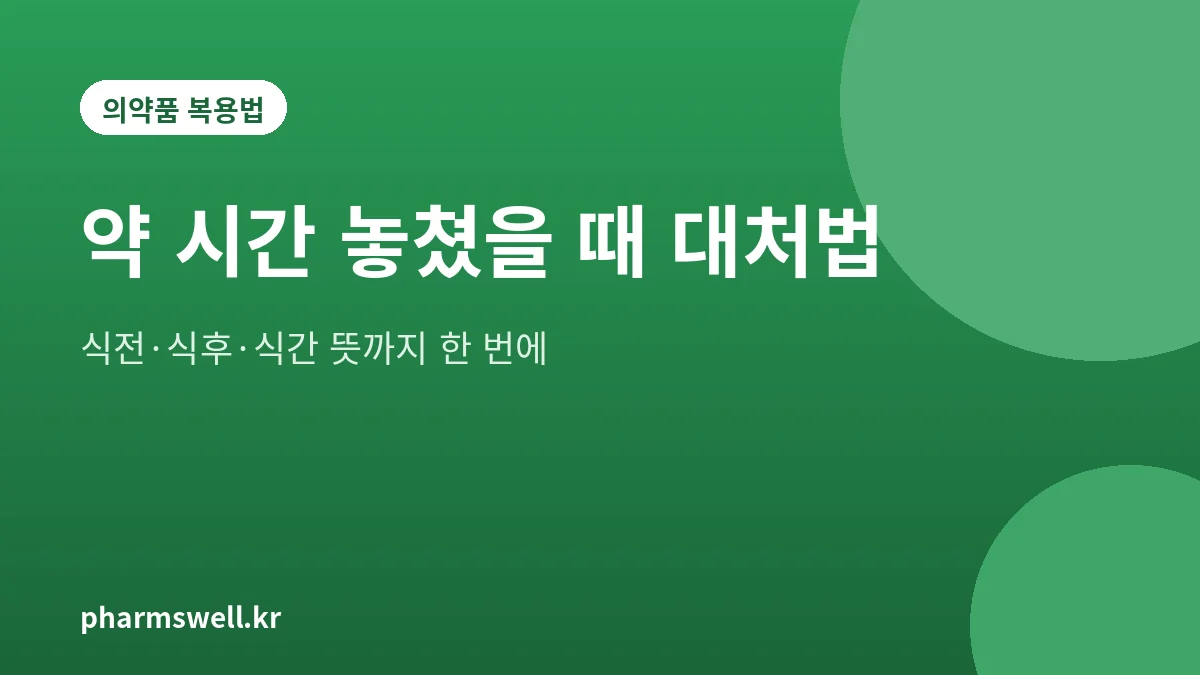 의약품 복용법

약 시간 놓쳤을 때 대처법

식전·식후·식간 뜻까지 한 번에

pharmswell.kr